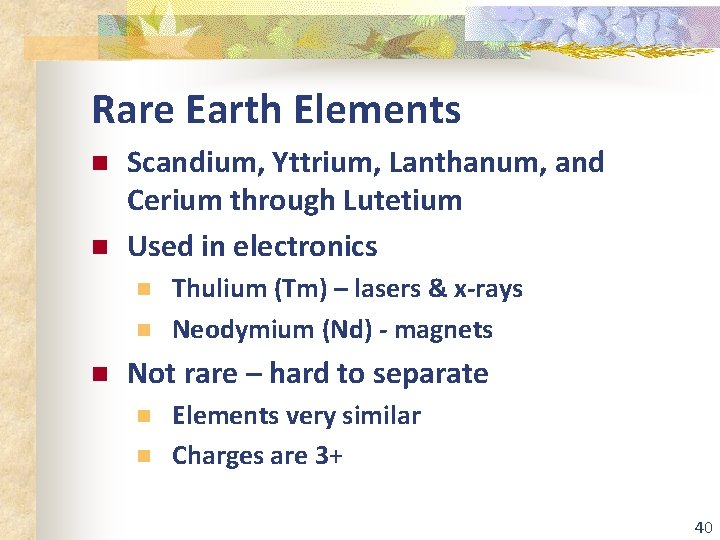 Rare Earth Elements

Scandium, Yttrium, Lanthanum, and Cerium through Lutetium

Used in electronics

Thulium (Tm) – lasers & x-rays

Neodymium (Nd) - magnets

Not rare – hard to separate

Elements very similar

Charges are 3+

40